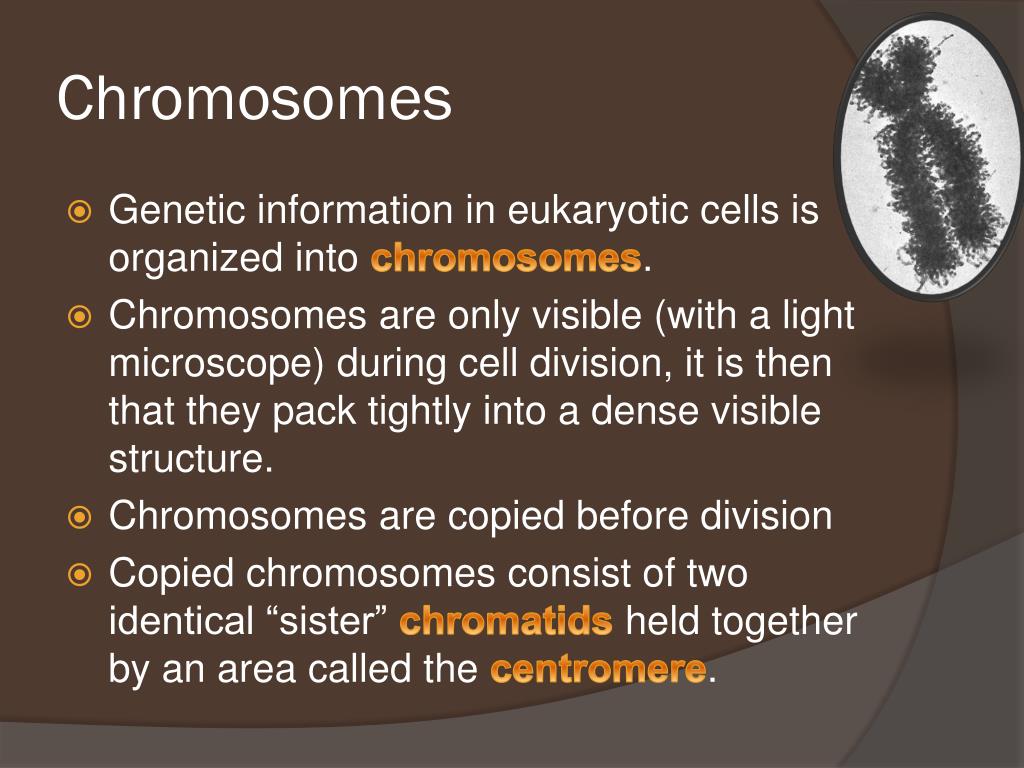 Chromosomes

Genetic information in eukaryotic cells is organized into chromosomes.

Chromosomes are only visible (with a light microscope) during cell division, it is then that they pack tightly into a dense visible structure.

Chromosomes are copied before division

Copied chromosomes consist of two identical “sister” chromatids held together by an area called the centromere.